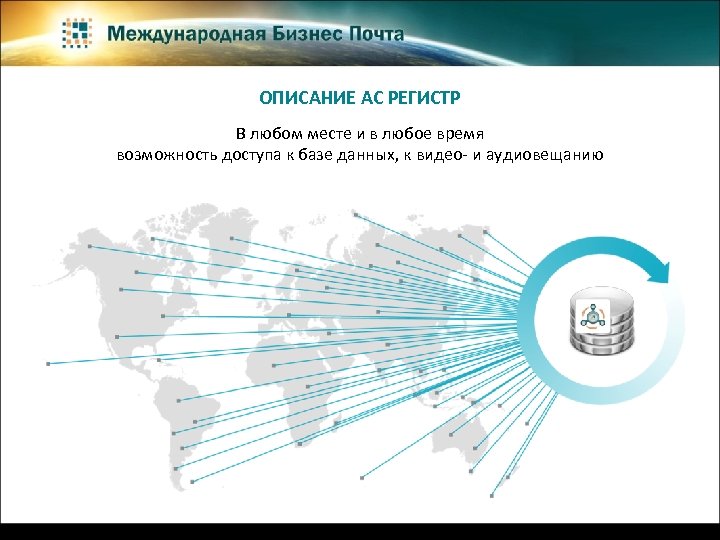 Международная Бизнес Почта

ОПИСАНИЕ АС РЕГИСТР

В любом месте и в любое время
возможность доступа к базе данных, к видео- и аудиовещанию